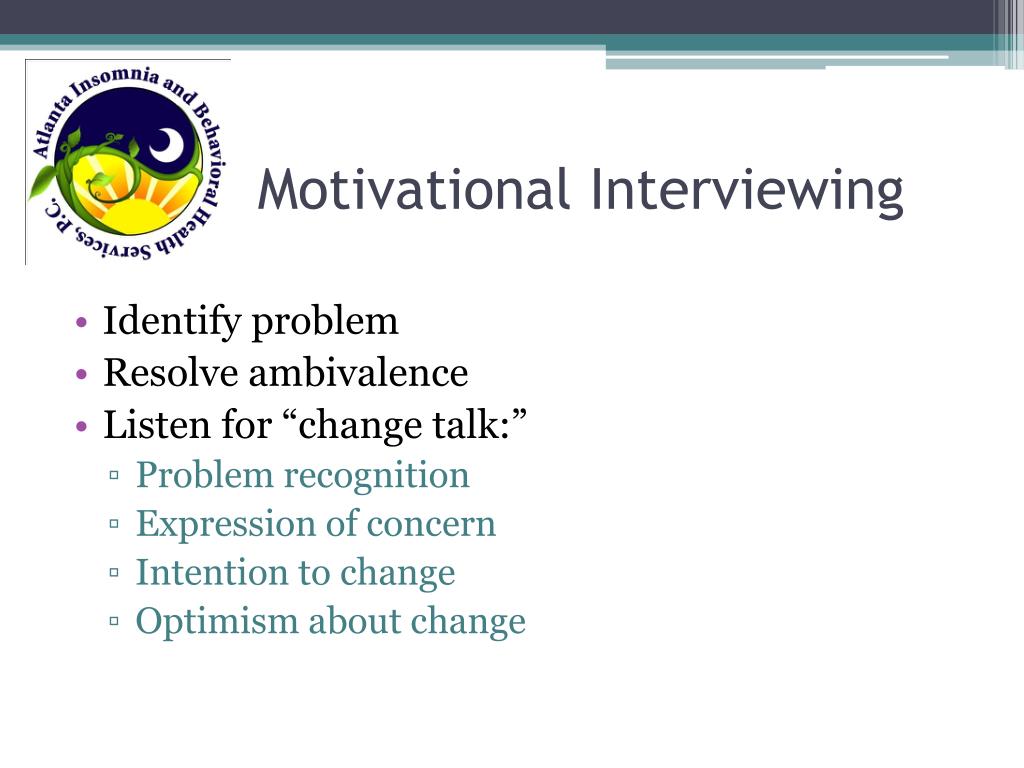 Atlanta Insomnia and Behavioral Health Services, P.C.

Motivational Interviewing

• Identify problem
• Resolve ambivalence
• Listen for “change talk:”
▫ Problem recognition
▫ Expression of concern
▫ Intention to change
▫ Optimism about change